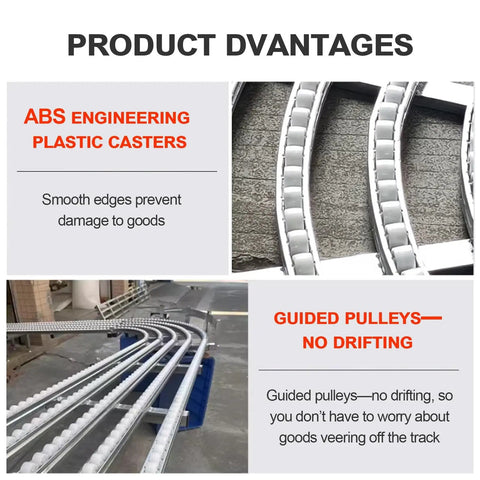 PRODUCT DVANTAGES

ABS ENGINEERING PLASTIC CASTERS

Smooth edges prevent damage to goods

GUIDED PULLEYS— NO DRIFTING

Guided pulleys—no drifting, so you don't have to worry about goods veering off the track